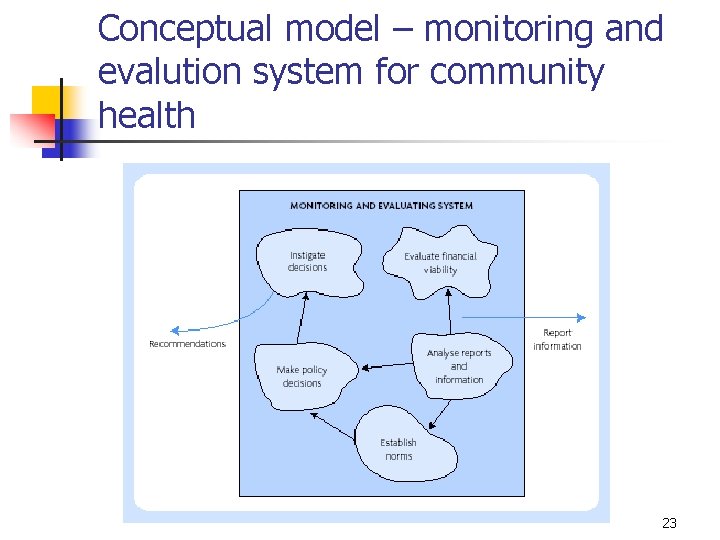 Conceptual model – monitoring and evalution system for community health

MONITORING AND EVALUATING SYSTEM

Instigate decisions

Evaluate financial viability

Recommendations

Report information

Make policy decisions

Analyse reports and information

Establish norms

23